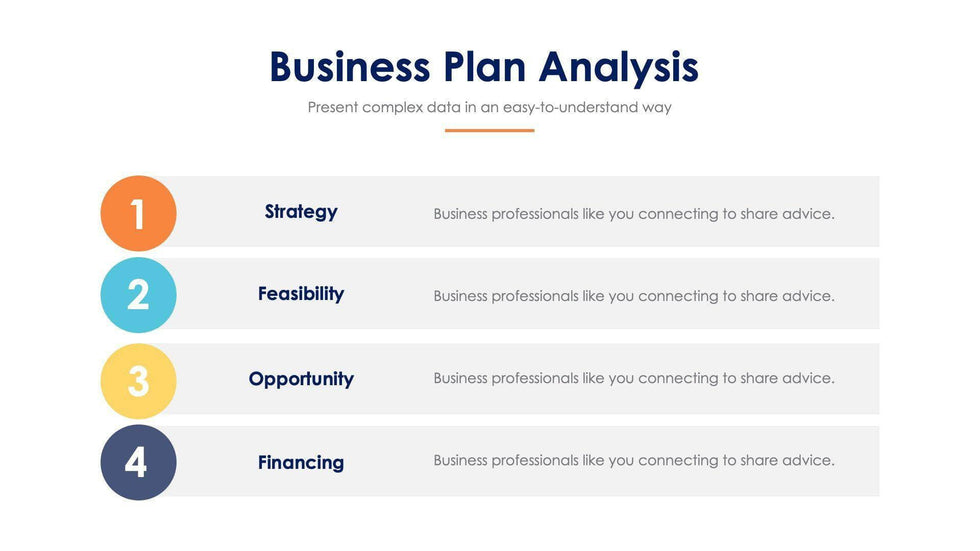 Business Plan Analysis

Present complex data in an easy-to-understand way

1 Strategy Business professionals like you connecting to share advice.

2 Feasibility Business professionals like you connecting to share advice.

3 Opportunity Business professionals like you connecting to share advice.

4 Financing Business professionals like you connecting to share advice.